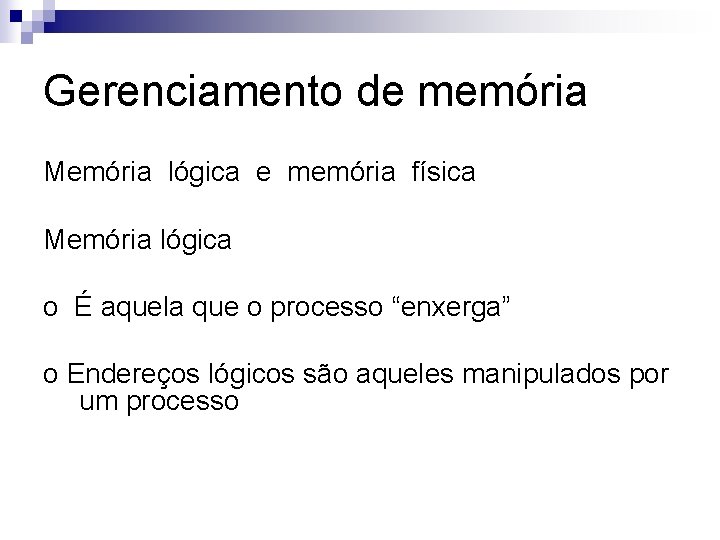 Gerenciamento de memória

Memória lógica e memória física

Memória lógica

o É aquela que o processo “enxerga”

o Endereços lógicos são aqueles manipulados por um processo